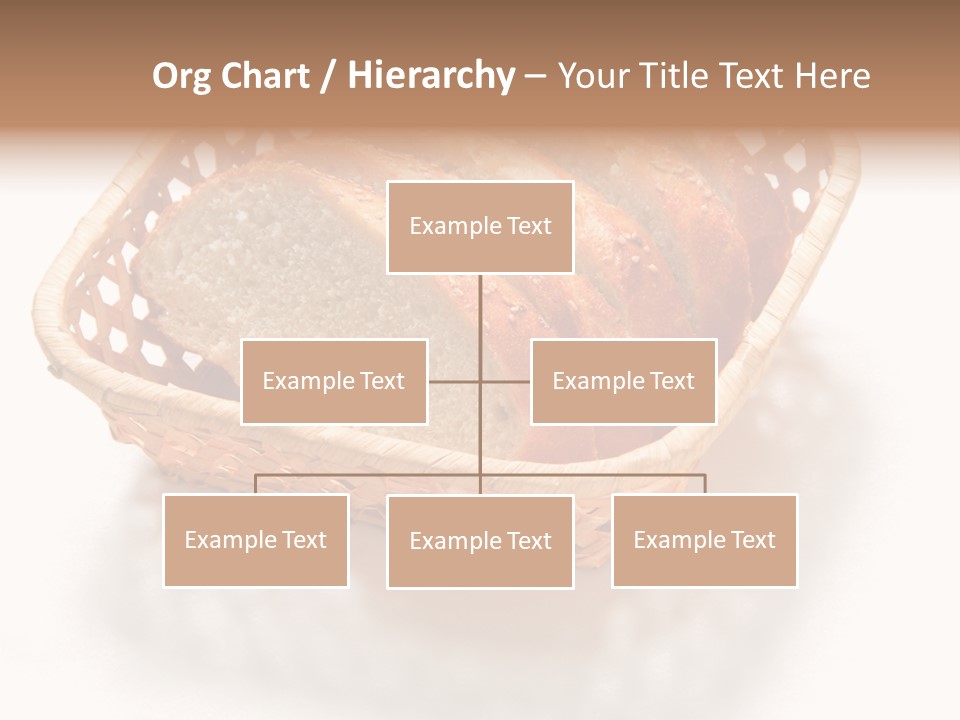 Org Chart / Hierarchy – Your Title Text Here

Example Text

Example Text

Example Text

Example Text

Example Text

Example Text